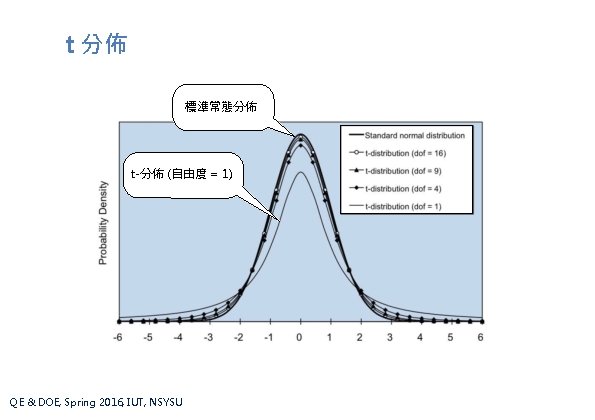 t 分佈

標準常態分佈

t-分佈 (自由度 = 1)

Standard normal distribution
t-distribution (dof = 16)
t-distribution (dof = 9)
t-distribution (dof = 4)
t-distribution (dof = 1)

Probability Density

-6 -5 -4 -3 -2 -1 0 1 2 3 4 5 6

QE & DOE, Spring 2016, IUT, NSYSU